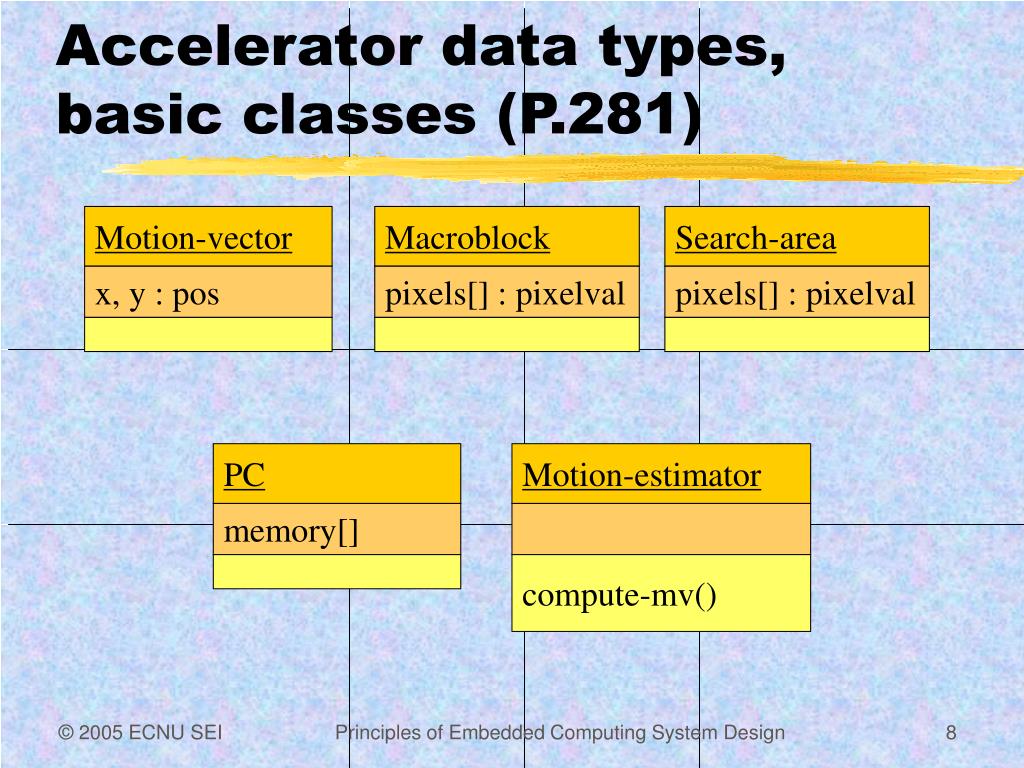 Accelerator data types, basic classes (P.281)

Motion-vector
x, y : pos

Macroblock
pixels[] : pixelval

Search-area
pixels[] : pixelval

PC
memory[]

Motion-estimator
compute-mv()

© 2005 ECNU SEI

Principles of Embedded Computing System Design

8